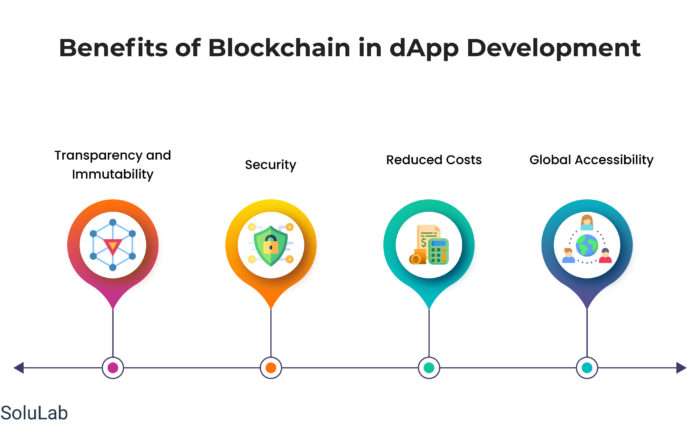 Benefits of Blockchain in dApp Development

Transparency and Immutability

Security

Reduced Costs

Global Accessibility

SoluLab